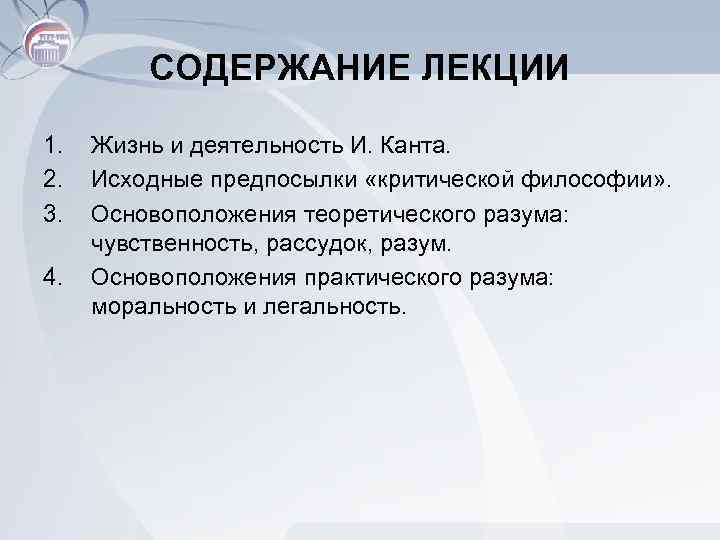 СОДЕРЖАНИЕ ЛЕКЦИИ

1. Жизнь и деятельность И. Канта.
2. Исходные предпосылки «критической философии».
3. Основоположения теоретического разума: чувственность, рассудок, разум.
4. Основоположения практического разума: моральность и легальность.